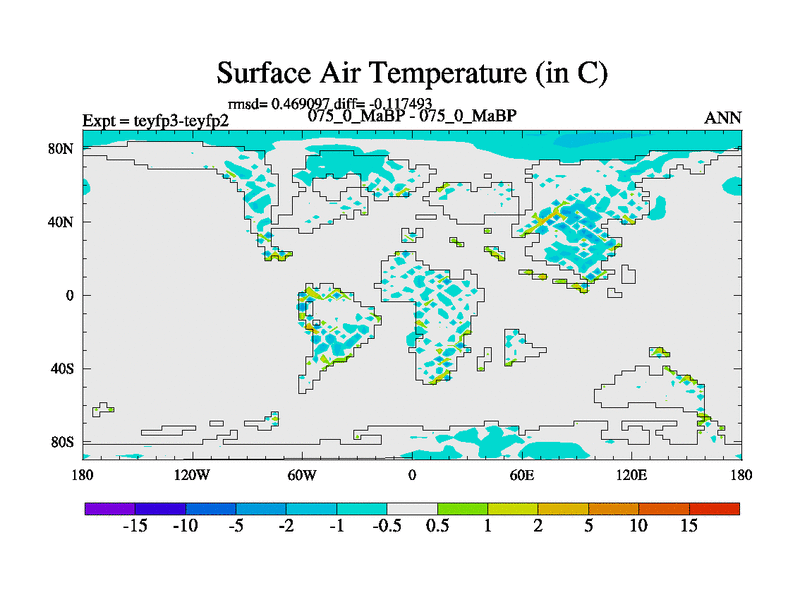 Surface Air Temperature (in C)

rmsd= 0.469097 diff= -0.117493

Expt = teyfp3-teyfp2

075_0_MaBP - 075_0_MaBP

ANN

80N
40N
0
40S
80S

180 120W 60W 0 60E 120E 180

-15 -10 -5 -2 -1 -0.5 0.5 1 2 5 10 15